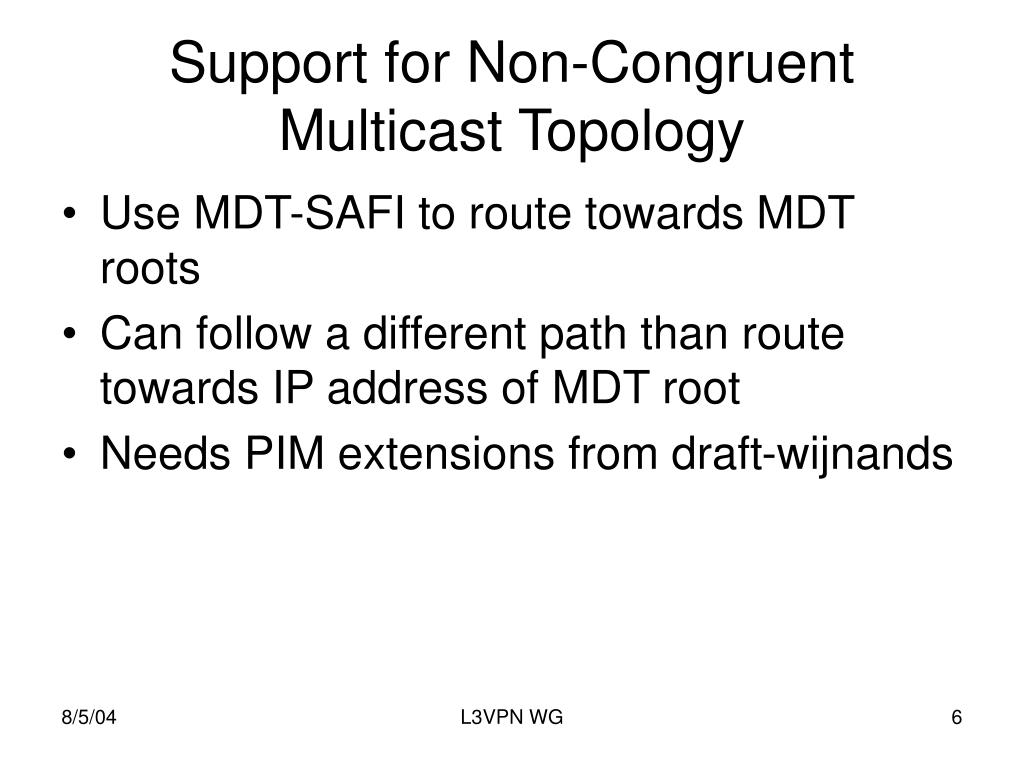 Support for Non-Congruent Multicast Topology

• Use MDT-SAFI to route towards MDT roots
• Can follow a different path than route towards IP address of MDT root
• Needs PIM extensions from draft-wijnands

8/5/04

L3VPN WG

6